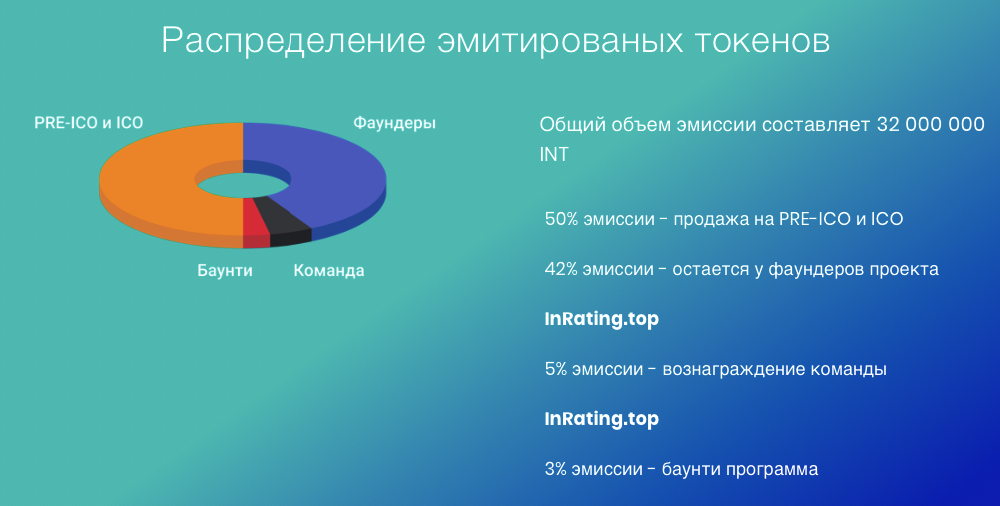 Распределение эмитированых токенов

PRE-ICO и ICO

Фаундеры

Баунти

Команда

Общий объем эмиссии составляет 32 000 000 INT

50% эмиссии - продажа на PRE-ICO и ICO

42% эмиссии - остается у фаундеров проекта

InRating.top

5% эмиссии - вознаграждение команды

InRating.top

3% эмиссии - баунти программа